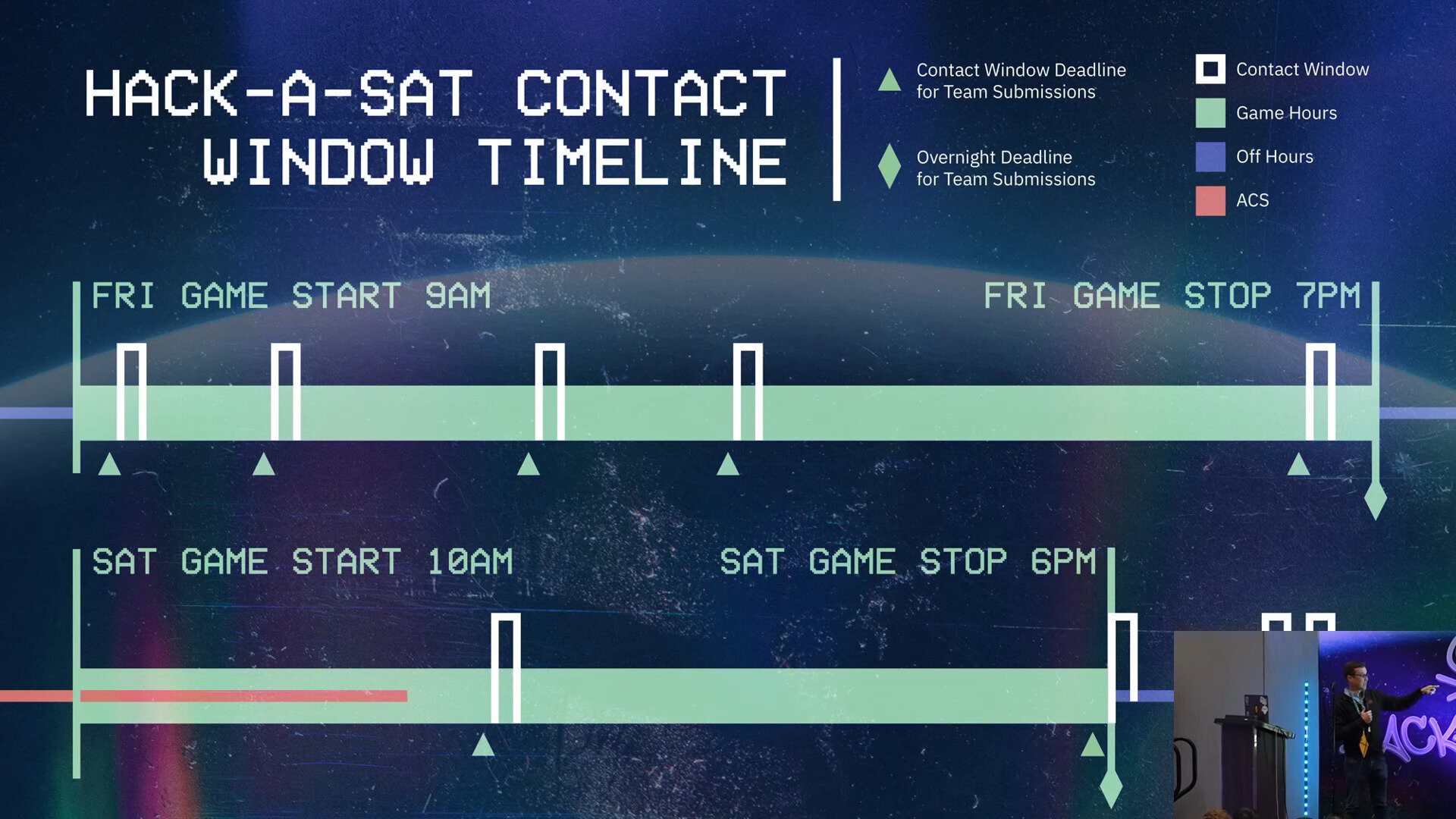 HACK-A-SAT CONTACT WINDOW TIMELINE

Contact Window Deadline for Team Submissions

Overnight Deadline for Team Submissions

Contact Window

Game Hours

Off Hours

ACS

FRI GAME START 9AM

FRI GAME STOP 7PM

SAT GAME START 10AM

SAT GAME STOP 6PM